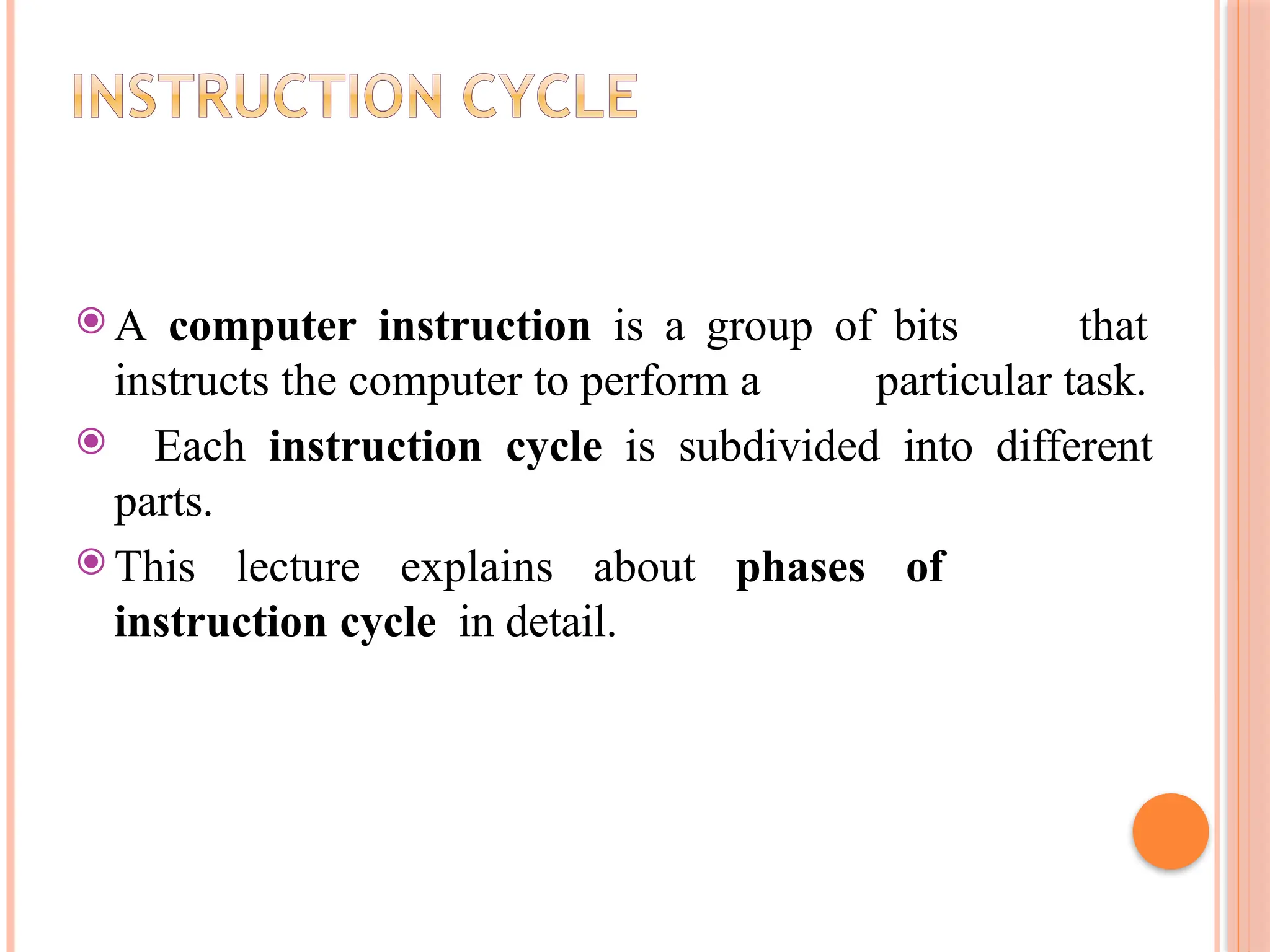 INSTRUCTION CYCLE

A computer instruction is a group of bits that instructs the computer to perform a particular task.

Each instruction cycle is subdivided into different parts.

This lecture explains about phases of instruction cycle in detail.